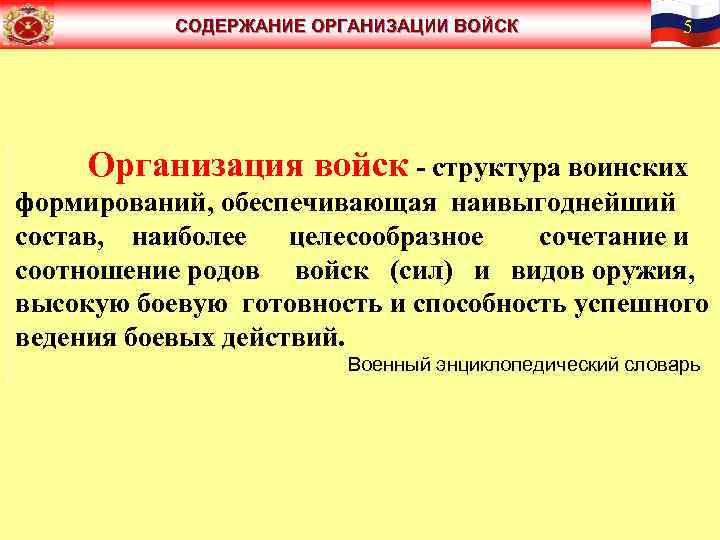 СОДЕРЖАНИЕ ОРГАНИЗАЦИИ ВОЙСК

5

Организация войск - структура воинских формирований, обеспечивающая наивыгоднейший состав, наиболее целесообразное сочетание и соотношение родов войск (сил) и видов оружия, высокую боевую готовность и способность успешного ведения боевых действий.

Военный энциклопедический словарь